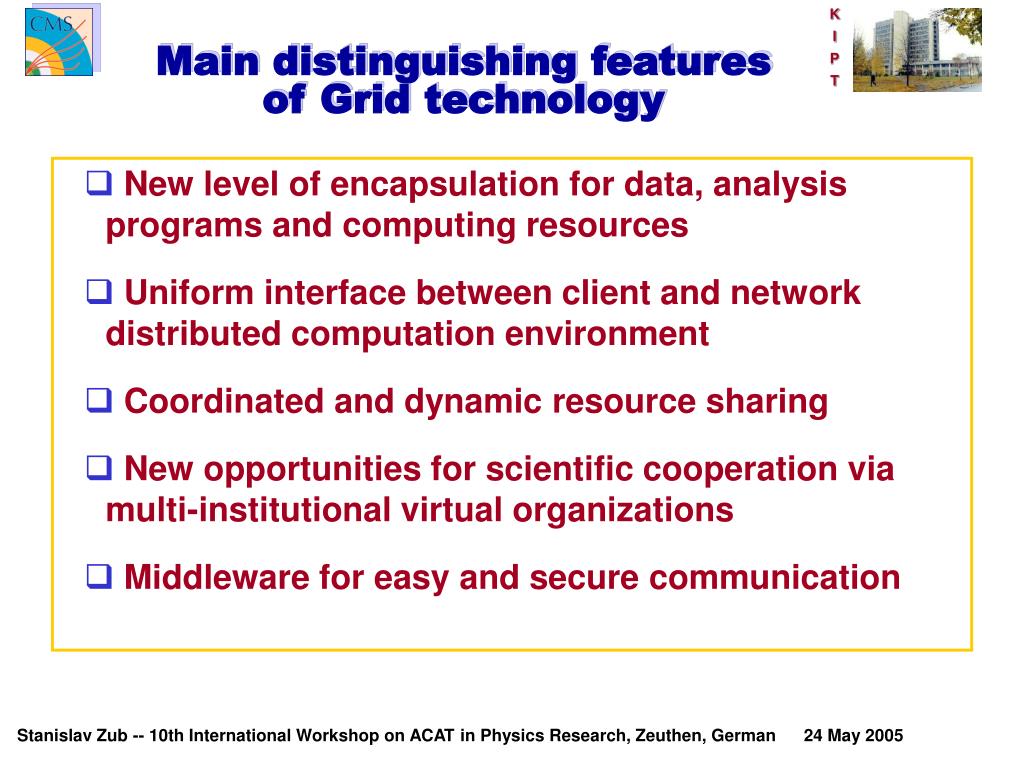 CMS

K
I
P
T

Main distinguishing features of Grid technology

❑ New level of encapsulation for data, analysis programs and computing resources

❑ Uniform interface between client and network distributed computation environment

❑ Coordinated and dynamic resource sharing

❑ New opportunities for scientific cooperation via multi-institutional virtual organizations

❑ Middleware for easy and secure communication

Stanislav Zub -- 10th International Workshop on ACAT in Physics Research, Zeuthen, German 24 May 2005